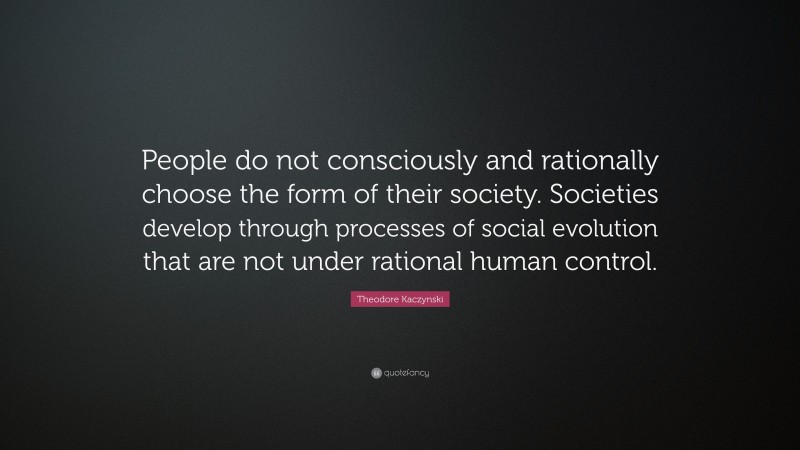 People do not consciously and rationally choose the form of their society. Societies develop through processes of social evolution that are not under rational human control.

Theodore Kaczynski

quotefancy